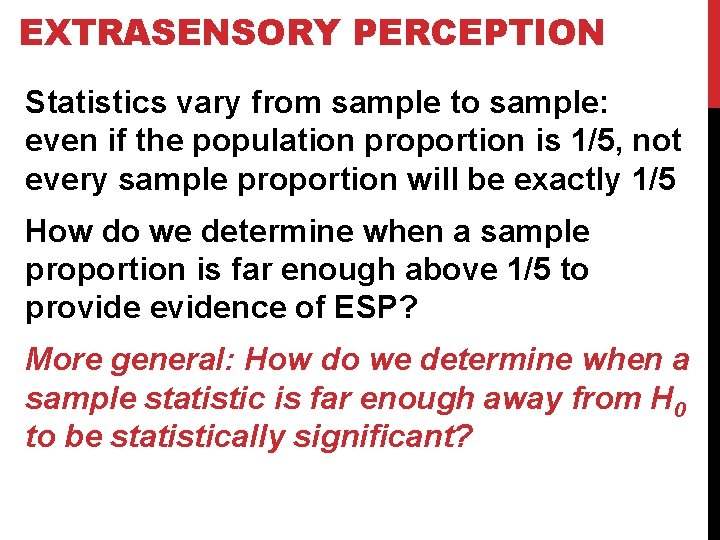 EXTRASENSORY PERCEPTION

Statistics vary from sample to sample: even if the population proportion is 1/5, not every sample proportion will be exactly 1/5

How do we determine when a sample proportion is far enough above 1/5 to provide evidence of ESP?

More general: How do we determine when a sample statistic is far enough away from $H_0$ to be statistically significant?